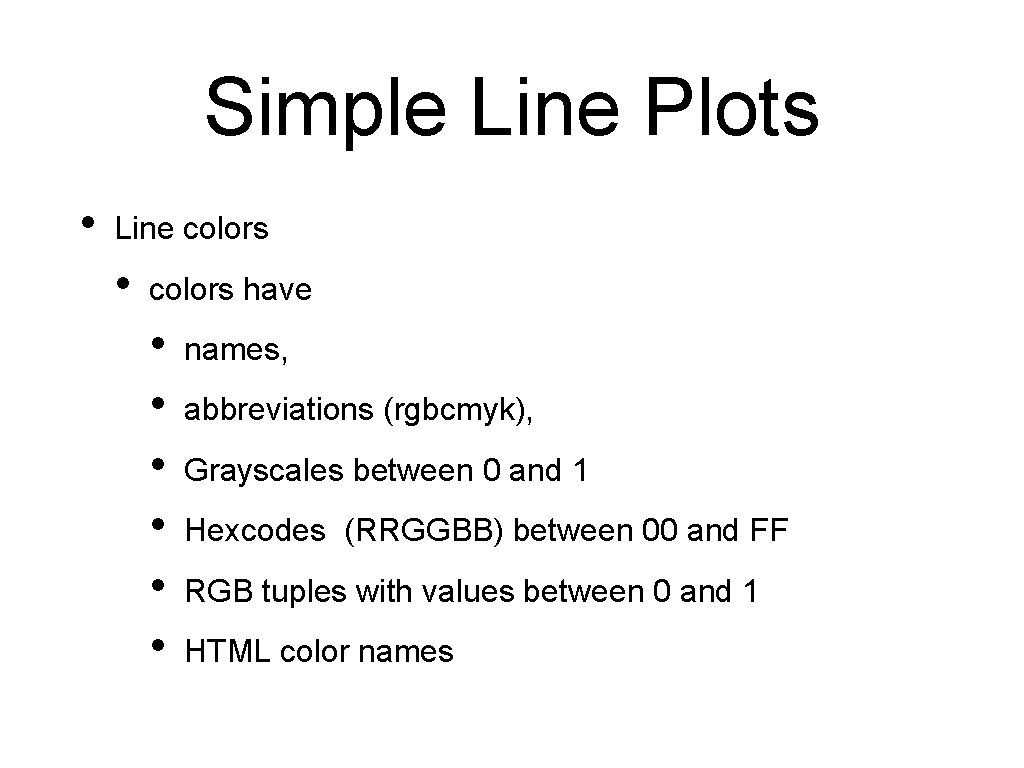 Simple Line Plots

• Line colors
  • colors have
    • names,
    • abbreviations (rgbcmyk),
    • Grayscales between 0 and 1
    • Hexcodes (RRGGBB) between 00 and FF
    • RGB tuples with values between 0 and 1
    • HTML color names